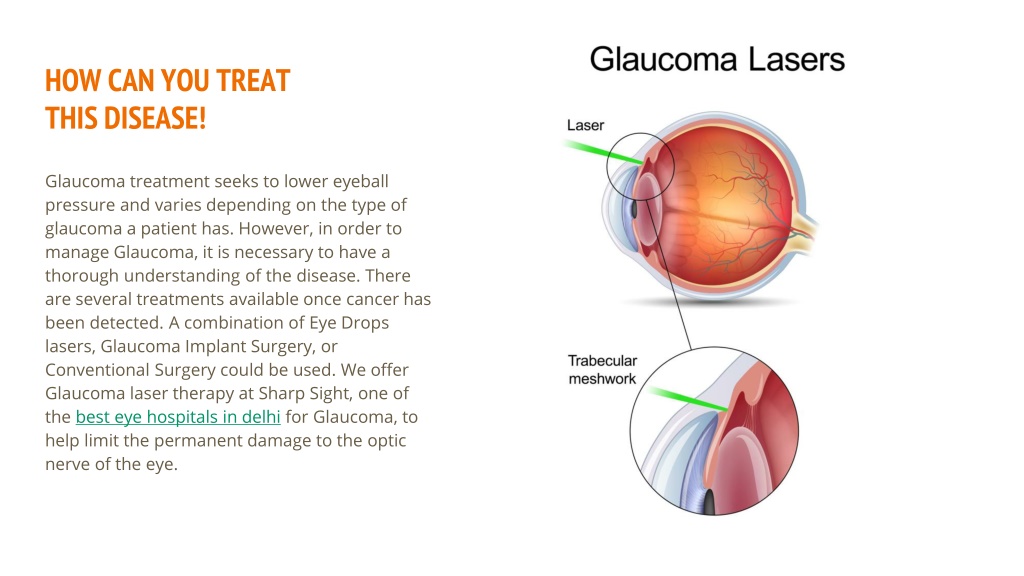 HOW CAN YOU TREAT THIS DISEASE!

Glaucoma treatment seeks to lower eyeball pressure and varies depending on the type of glaucoma a patient has. However, in order to manage Glaucoma, it is necessary to have a thorough understanding of the disease. There are several treatments available once cancer has been detected. A combination of Eye Drops lasers, Glaucoma Implant Surgery, or Conventional Surgery could be used. We offer Glaucoma laser therapy at Sharp Sight, one of the best eye hospitals in delhi for Glaucoma, to help limit the permanent damage to the optic nerve of the eye.

Glaucoma Lasers

Laser

Trabecular meshwork